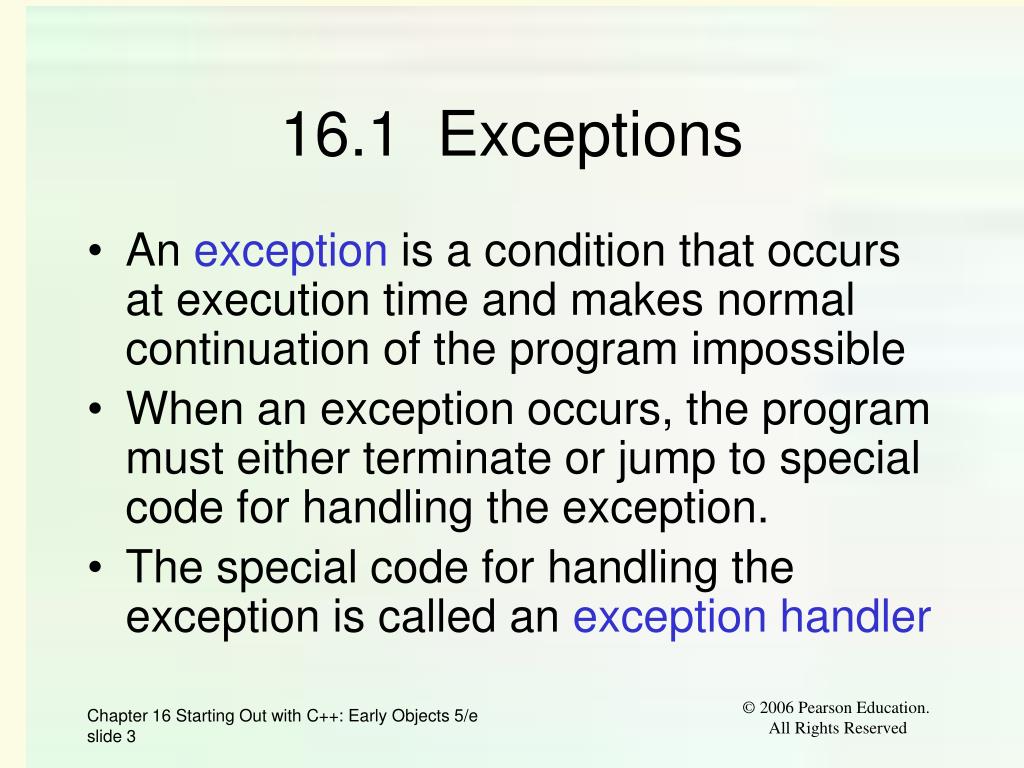 16.1 Exceptions

• An exception is a condition that occurs at execution time and makes normal continuation of the program impossible
• When an exception occurs, the program must either terminate or jump to special code for handling the exception.
• The special code for handling the exception is called an exception handler

Chapter 16 Starting Out with C++: Early Objects 5/e slide 3

© 2006 Pearson Education. All Rights Reserved